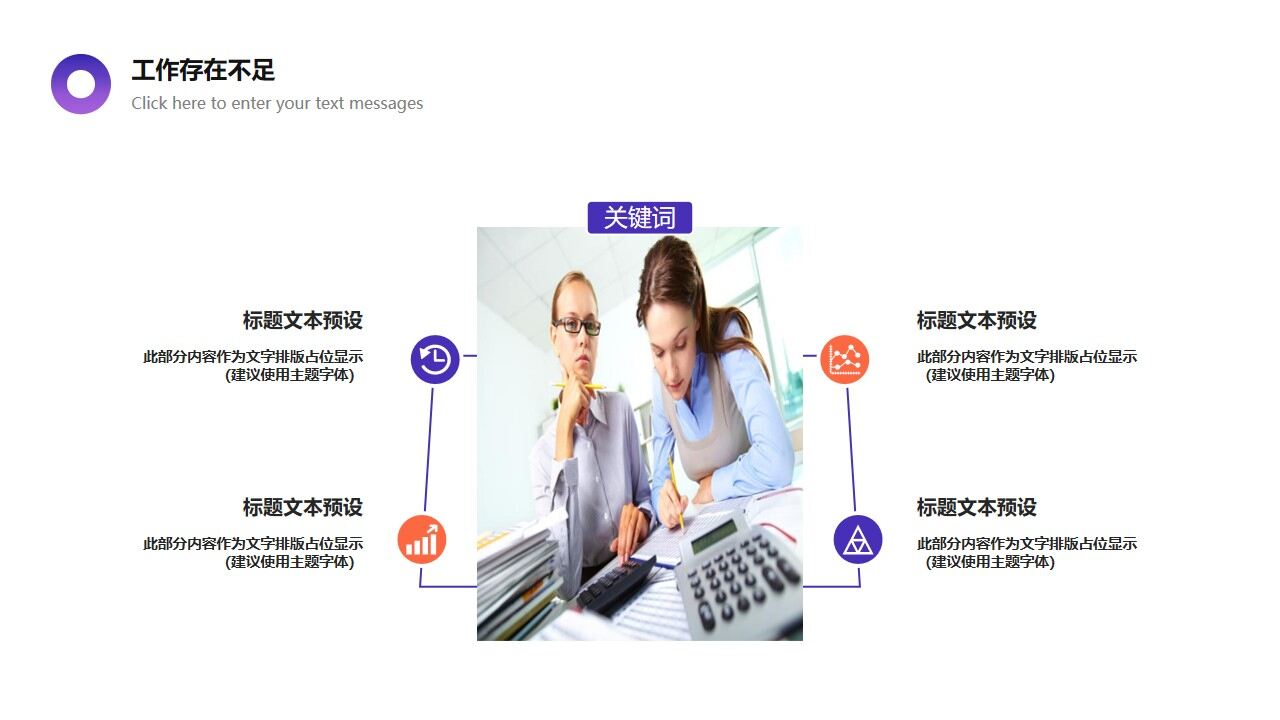 工作存在不足
Click here to enter your text messages

关键词

标题文本预设
此部分内容作为文字排版占位显示
（建议使用主题字体）

标题文本预设
此部分内容作为文字排版占位显示
（建议使用主题字体）

标题文本预设
此部分内容作为文字排版占位显示
（建议使用主题字体）

标题文本预设
此部分内容作为文字排版占位显示
（建议使用主题字体）